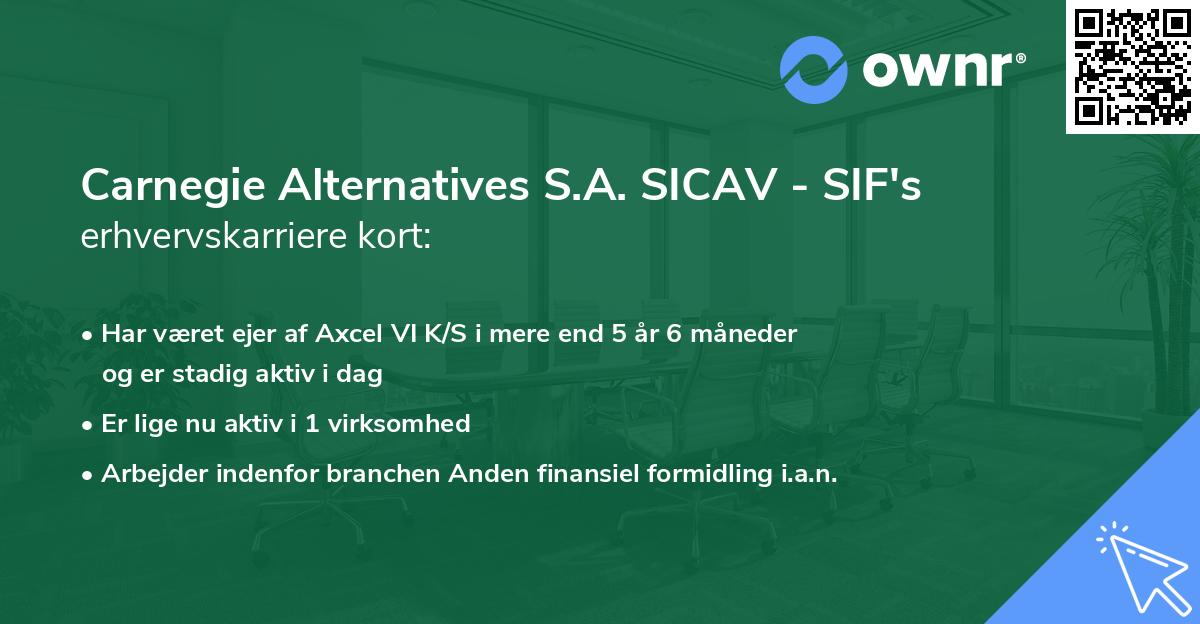 ownr®

Carnegie Alternatives S.A. SICAV - SIF's erhvervskarriere kort:

• Har været ejer af Axcel VI K/S i mere end 5 år 6 måneder og er stadig aktiv i dag
• Er lige nu aktiv i 1 virksomhed
• Arbejder indenfor branchen Anden finansiel formidling i.a.n.